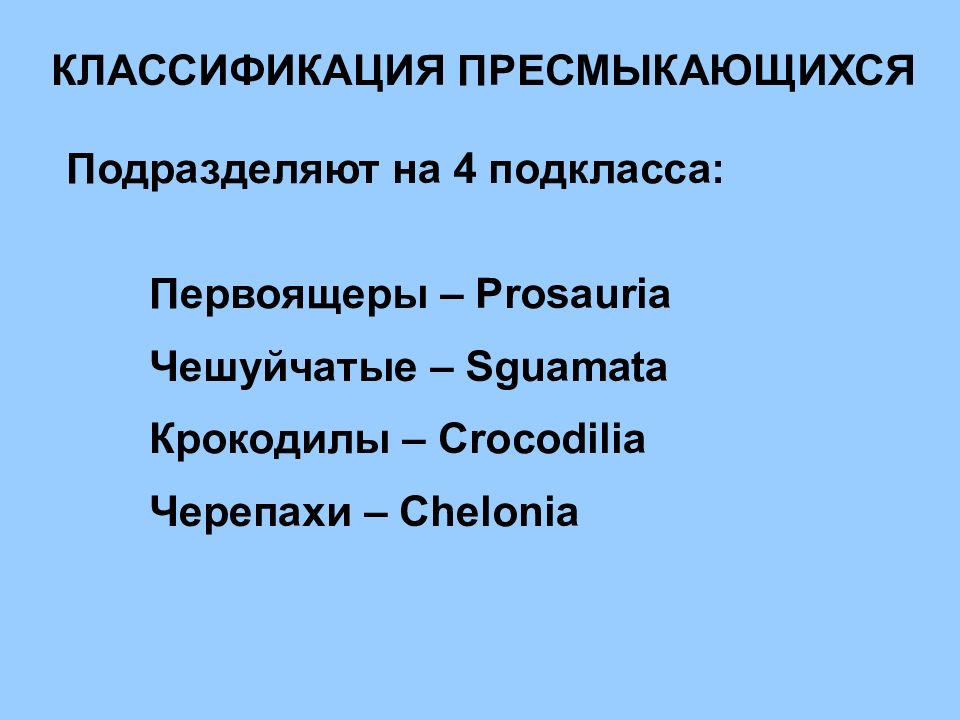 КЛАССИФИКАЦИЯ ПРЕСМЫКАЮЩИХСЯ

Подразделяют на 4 подкласса:

Первоящеры – Prosauria

Чешуйчатые – Sguamata

Крокодилы – Crocodilia

Черепахи – Chelonia